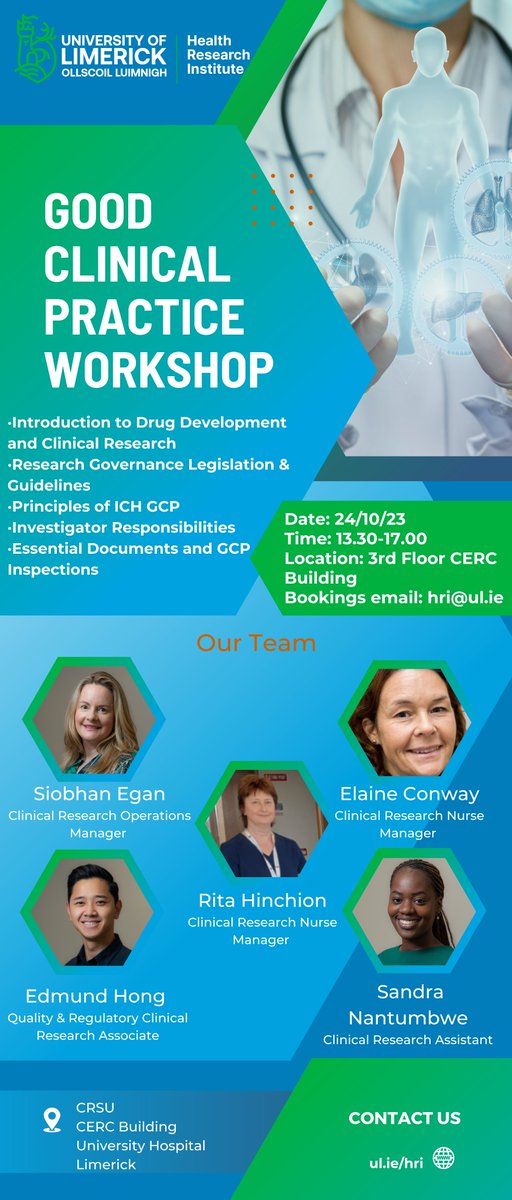 UNIVERSITY OF LIMERICK
OLLSCOIL LUIMNIGH

Health Research Institute

GOOD CLINICAL PRACTICE WORKSHOP

·Introduction to Drug Development and Clinical Research
·Research Governance Legislation & Guidelines
·Principles of ICH GCP
·Investigator Responsibilities
·Essential Documents and GCP Inspections

Date: 24/10/23
Time: 13.30-17.00
Location: 3rd Floor CERC Building
Bookings email: hri@ul.ie

Our Team

Siobhan Egan
Clinical Research Operations Manager

Elaine Conway
Clinical Research Nurse Manager

Rita Hinchion
Clinical Research Nurse Manager

Edmund Hong
Quality & Regulatory Clinical Research Associate

Sandra Nantumbwe
Clinical Research Assistant

CRSU
CERC Building
University Hospital Limerick

CONTACT US

ul.ie/hri